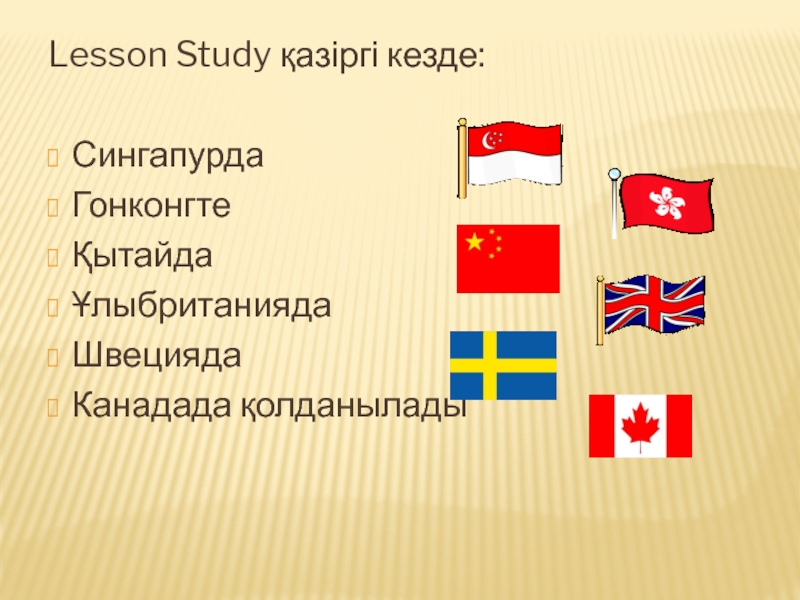 Lesson Study қазіргі кезде:

Сингапурда
Гонконгте
Қытайда
Ұлыбританияда
Швецияда
Канадада қолданылады